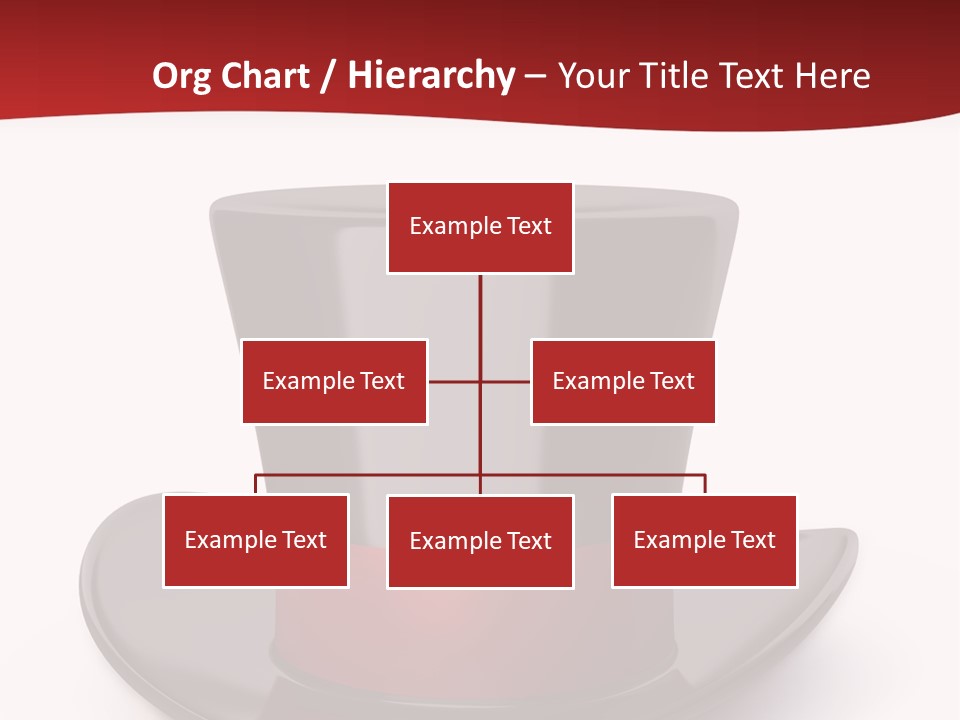 Org Chart / Hierarchy – Your Title Text Here

Example Text

Example Text

Example Text

Example Text

Example Text

Example Text